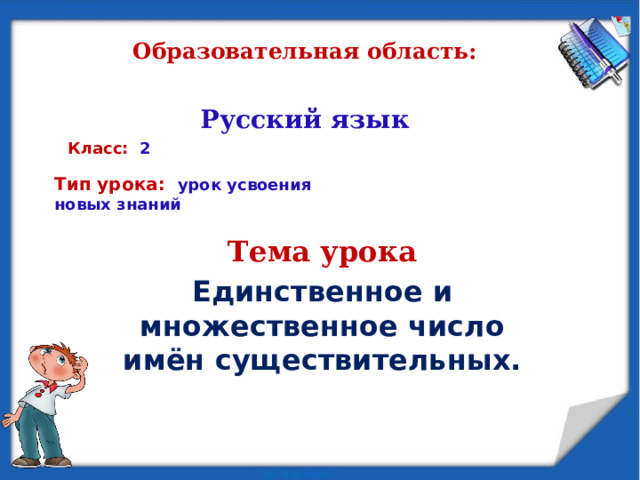 Образовательная область:

Русский язык

Класс: 2

Тип урока: урок усвоения новых знаний

Тема урока

Единственное и множественное число имён существительных.